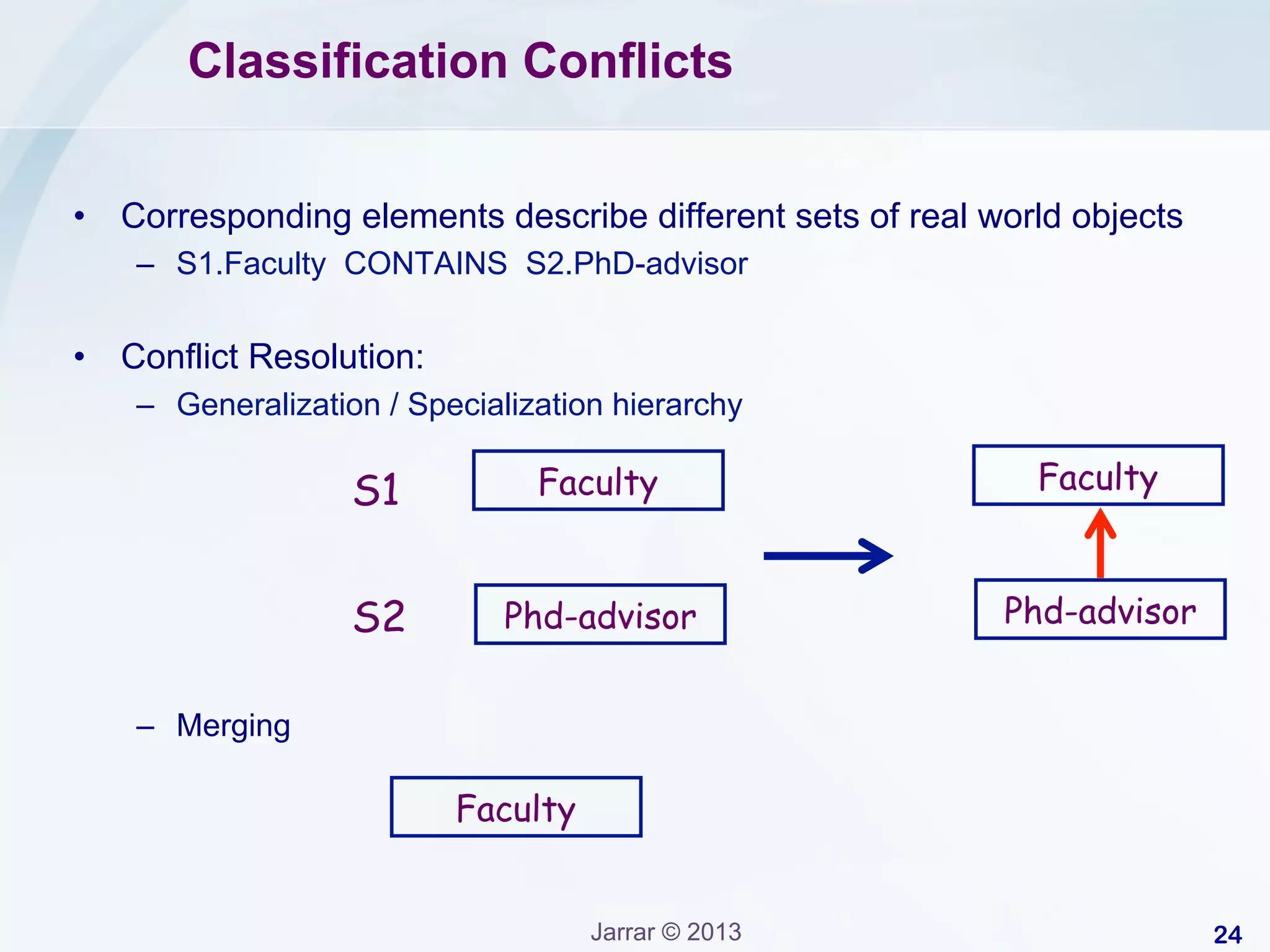 Classification Conflicts

• Corresponding elements describe different sets of real world objects
– S1.Faculty CONTAINS S2.PhD-advisor

• Conflict Resolution:
– Generalization / Specialization hierarchy

S1 Faculty

S2 Phd-advisor

Faculty

Phd-advisor

– Merging

Faculty

Jarrar © 2013

24